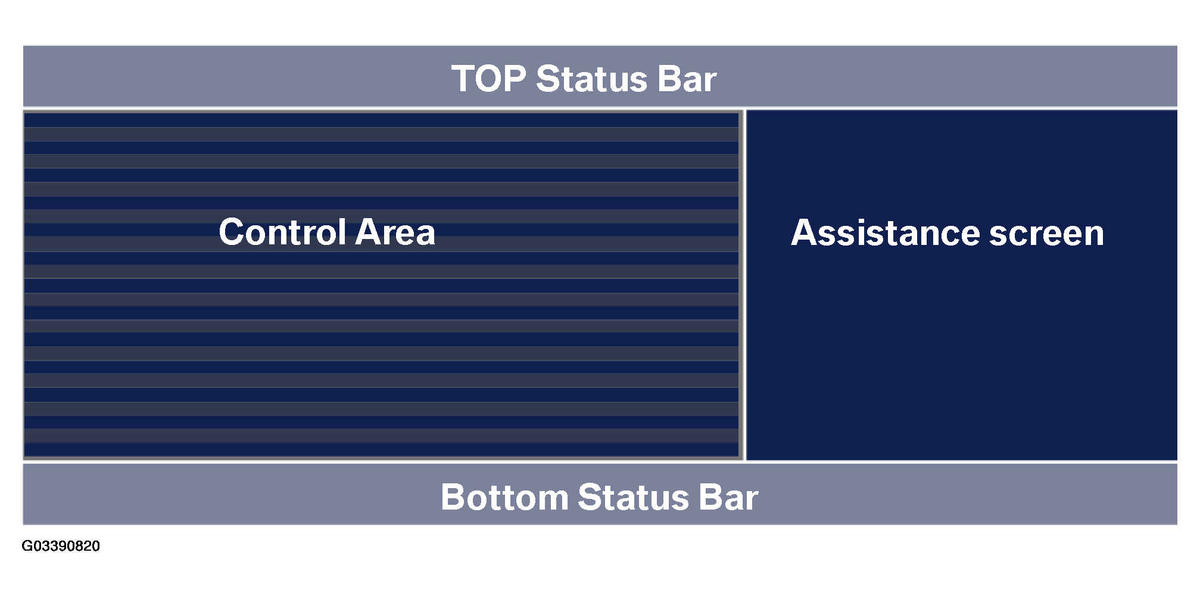 TOP Status Bar

Control Area

Assistance screen

Bottom Status Bar

G03390820